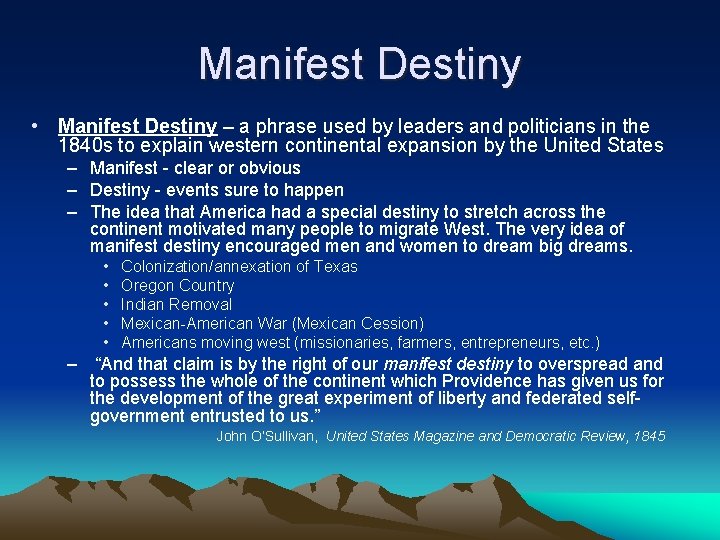 Manifest Destiny

• Manifest Destiny – a phrase used by leaders and politicians in the 1840s to explain western continental expansion by the United States

– Manifest - clear or obvious

– Destiny - events sure to happen

– The idea that America had a special destiny to stretch across the continent motivated many people to migrate West. The very idea of manifest destiny encouraged men and women to dream big dreams.

• Colonization/annexation of Texas
• Oregon Country
• Indian Removal
• Mexican-American War (Mexican Cession)
• Americans moving west (missionaries, farmers, entrepreneurs, etc.)

– "And that claim is by the right of our manifest destiny to overspread and to possess the whole of the continent which Providence has given us for the development of the great experiment of liberty and federated self-government entrusted to us."

John O'Sullivan, United States Magazine and Democratic Review, 1845